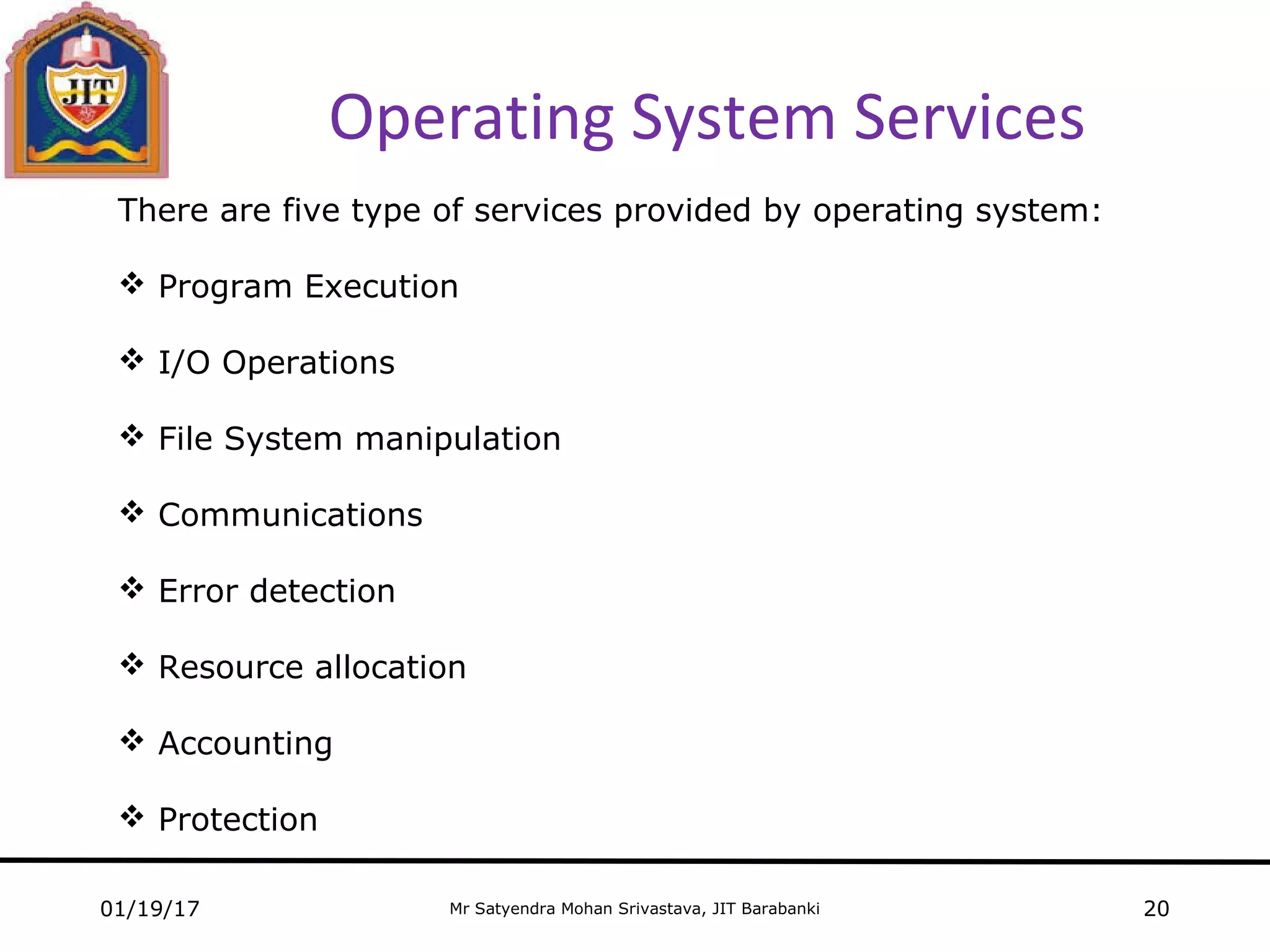 JIT

Operating System Services

There are five type of services provided by operating system:

❖ Program Execution

❖ I/O Operations

❖ File System manipulation

❖ Communications

❖ Error detection

❖ Resource allocation

❖ Accounting

❖ Protection

01/19/17

Mr Satyendra Mohan Srivastava, JIT Barabanki

20